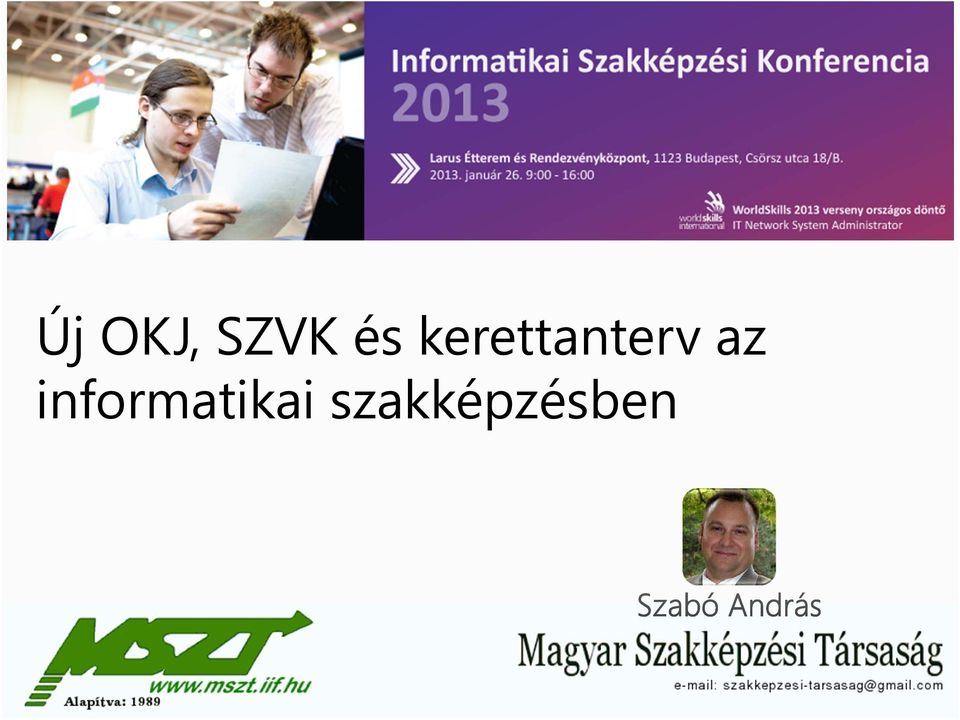 Informatikai Szakképzési Konferencia
2013

Larus Étterem és Rendezvényközpont, 1123 Budapest, Csörsz utca 18/B.
2013. január 26. 9:00 - 16:00

worldskills international
WorldSkills 2013 verseny országos döntő
IT Network System Administrator

Új OKJ, SZVK és kerettanterv az informatikai szakképzésben

Szabó András

MSZT
www.mszt.iif.hu
Alapítva: 1989

Magyar Szakképzési Társaság
e-mail: szakkepzesi-tarsasag@gmail.com